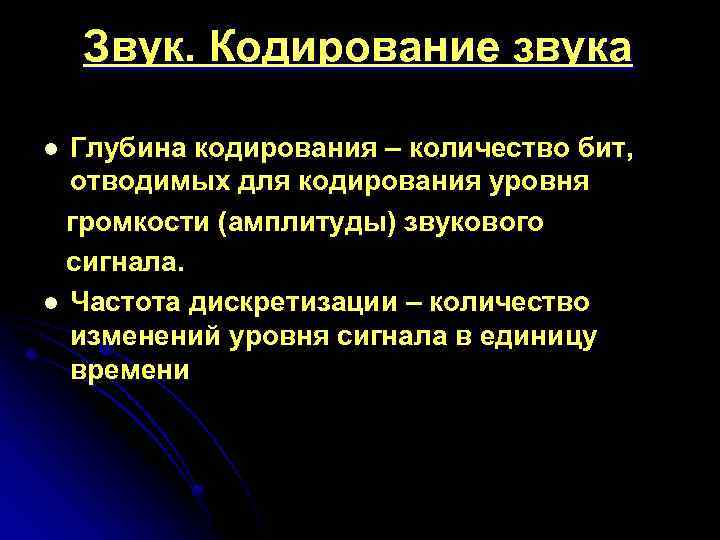 Звук. Кодирование звука

● Глубина кодирования – количество бит, отводимых для кодирования уровня громкости (амплитуды) звукового сигнала.

● Частота дискретизации – количество изменений уровня сигнала в единицу времени